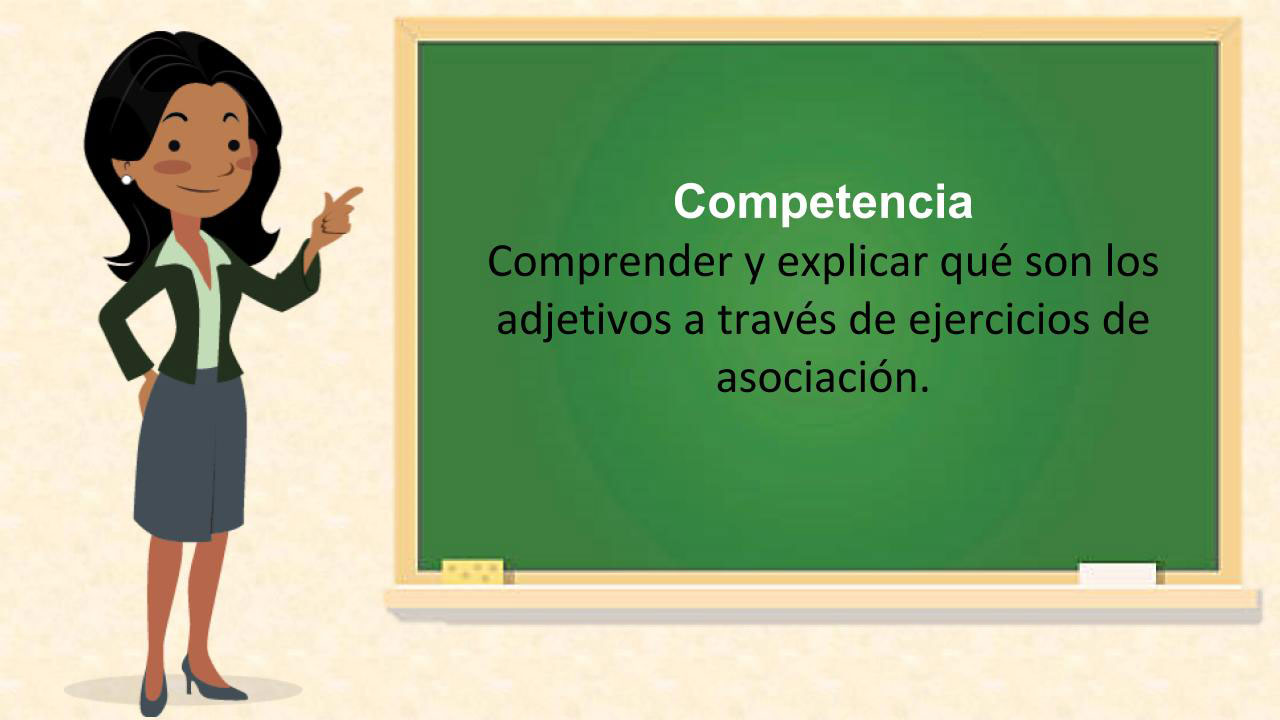 Competencia
Comprender y explicar qué son los adjetivos a través de ejercicios de asociación.